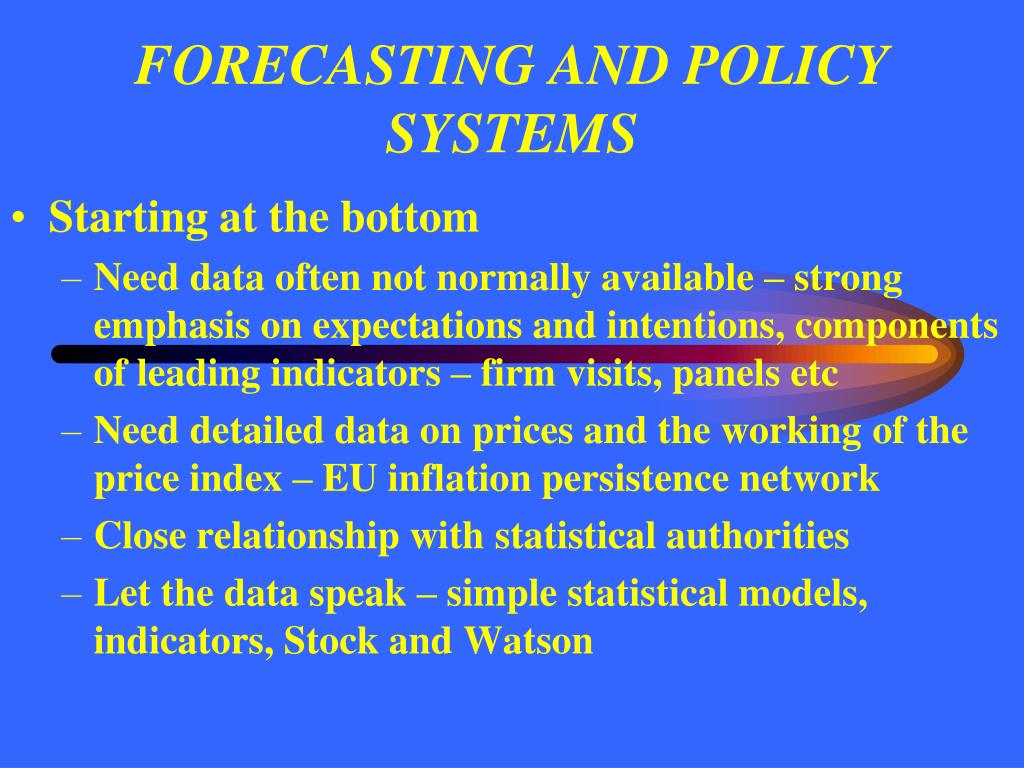 FORECASTING AND POLICY SYSTEMS

• Starting at the bottom
– Need data often not normally available – strong emphasis on expectations and intentions, components of leading indicators – firm visits, panels etc
– Need detailed data on prices and the working of the price index – EU inflation persistence network
– Close relationship with statistical authorities
– Let the data speak – simple statistical models, indicators, Stock and Watson